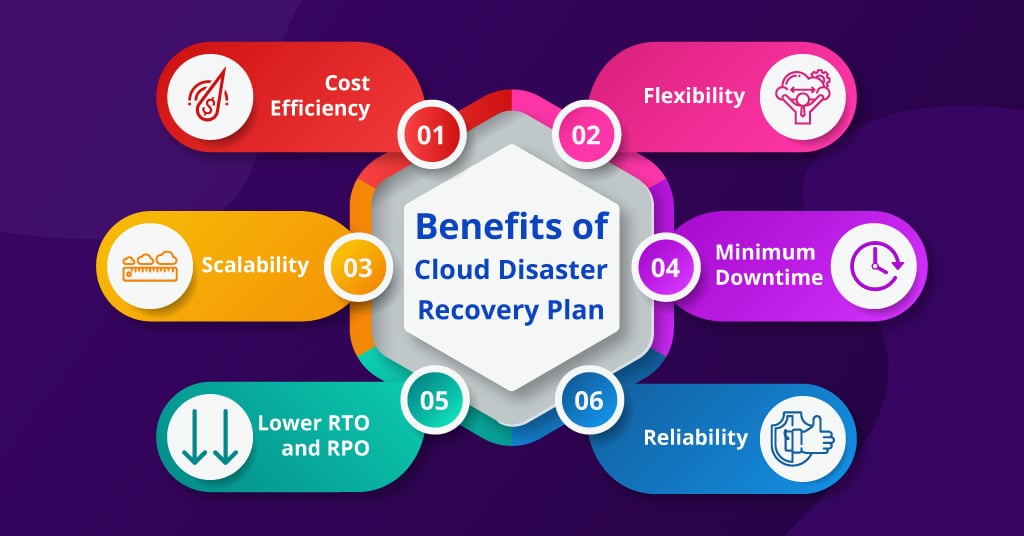 Benefits of Cloud Disaster Recovery Plan

01
Cost Efficiency

02
Flexibility

03
Scalability

04
Minimum Downtime

05
Lower RTO and RPO

06
Reliability